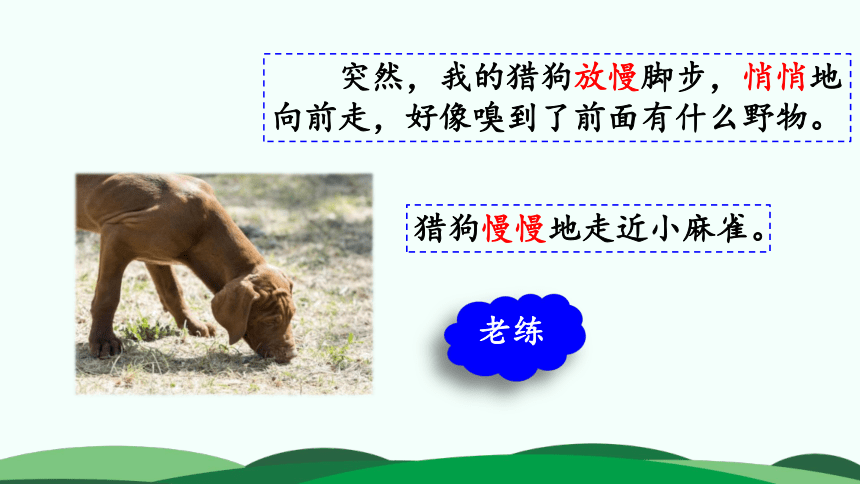 突然，我的猎狗放慢脚步，悄悄地向前走，好像嗅到了前面有什么野物。

猎狗慢慢地走近小麻雀。

老练